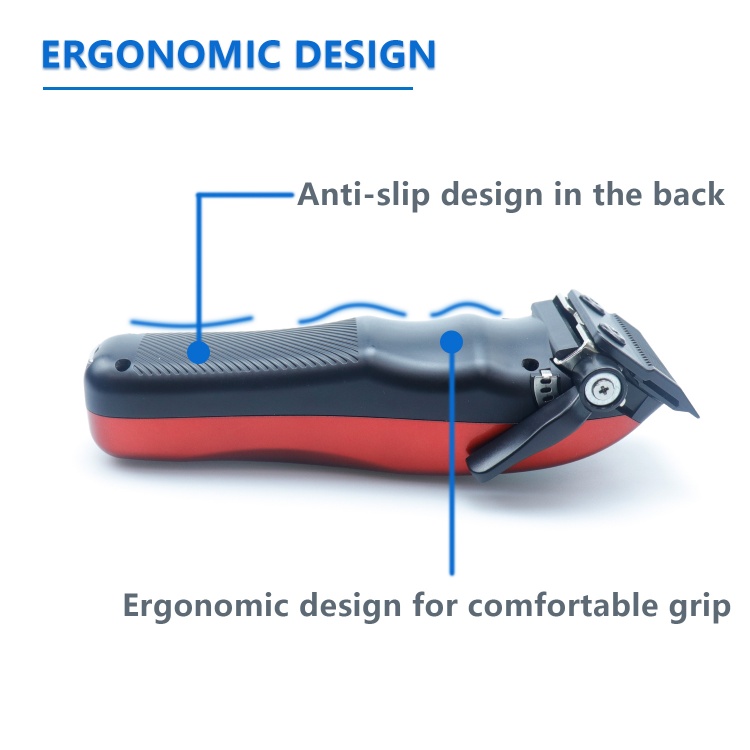 ERGONOMIC DESIGN

Anti-slip design in the back

Ergonomic design for comfortable grip